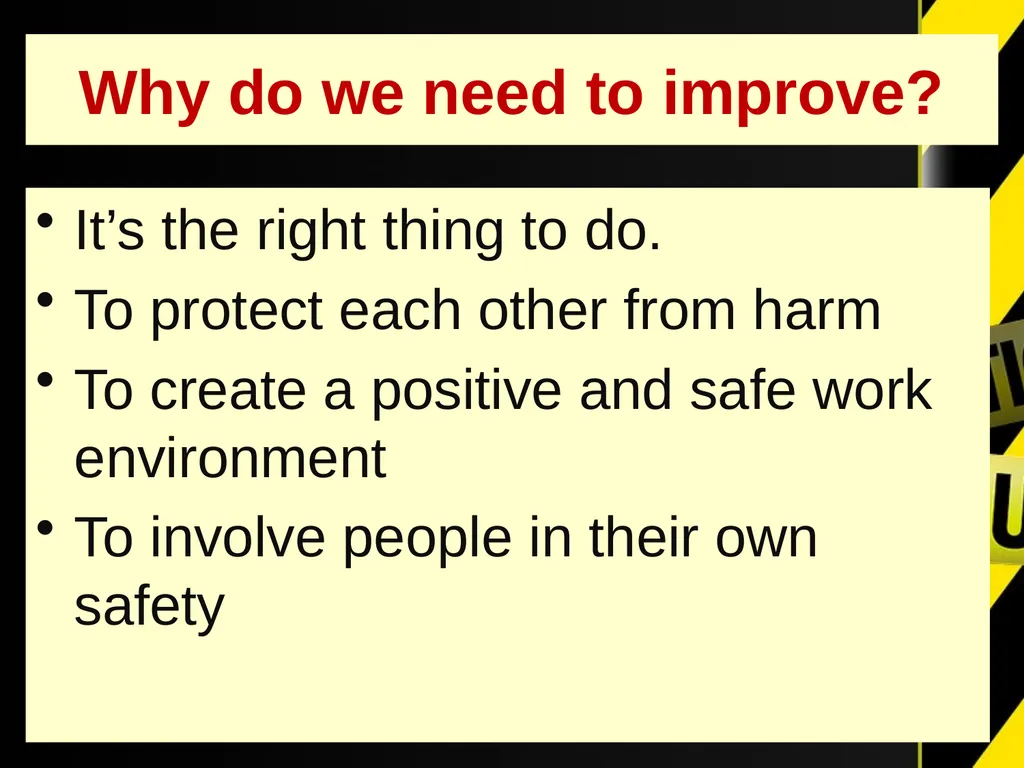 Why do we need to improve?

• It’s the right thing to do.
• To protect each other from harm
• To create a positive and safe work environment
• To involve people in their own safety